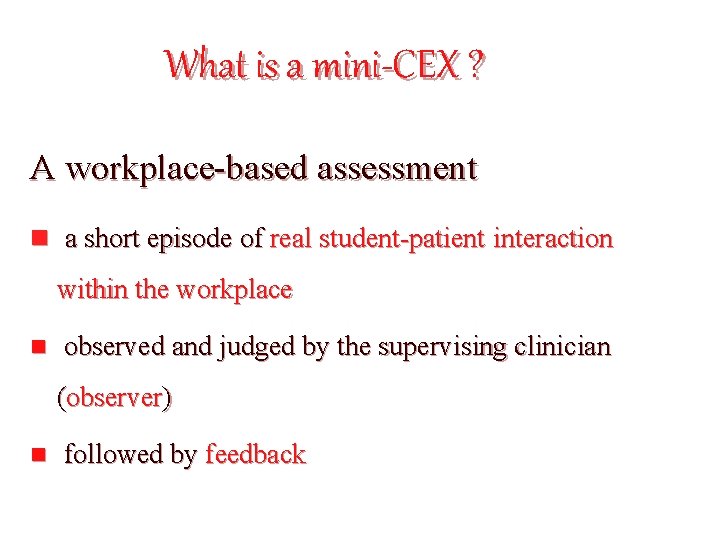 What is a mini-CEX ?

A workplace-based assessment

■ a short episode of real student-patient interaction within the workplace

■ observed and judged by the supervising clinician (observer)

■ followed by feedback